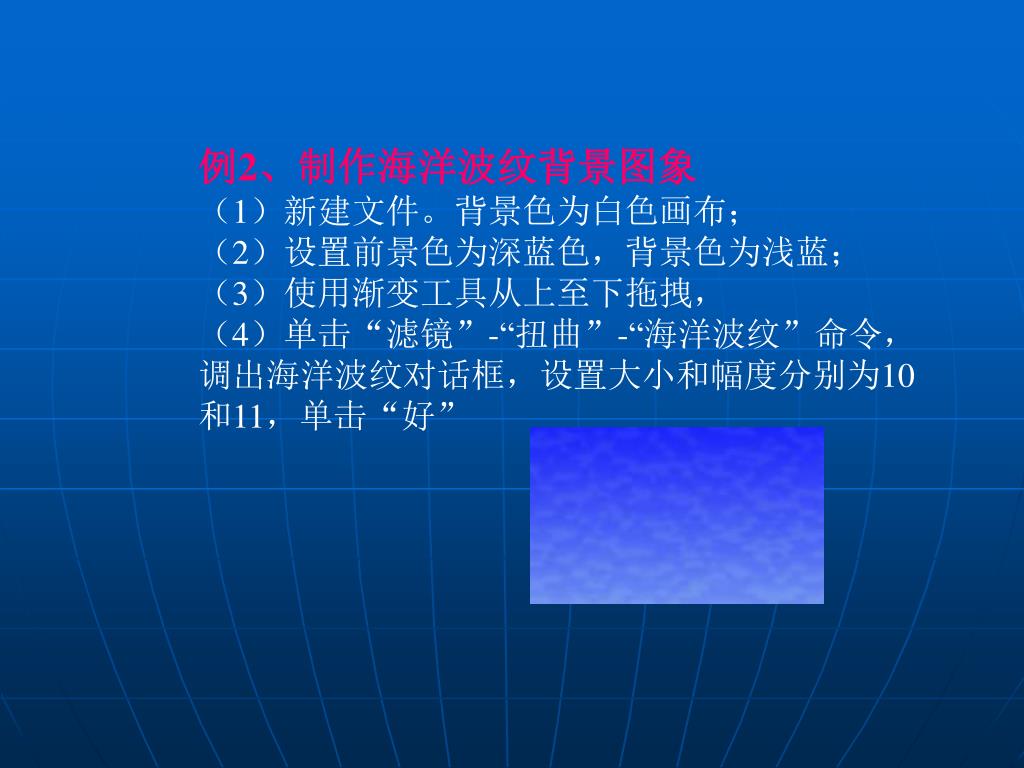 例2、制作海洋波纹背景图象
（1）新建文件。背景色为白色画布；
（2）设置前景色为深蓝色，背景色为浅蓝；
（3）使用渐变工具从上至下拖拽，
（4）单击“滤镜”-“扭曲”-“海洋波纹”命令，调出海洋波纹对话框，设置大小和幅度分别为10和11，单击“好”